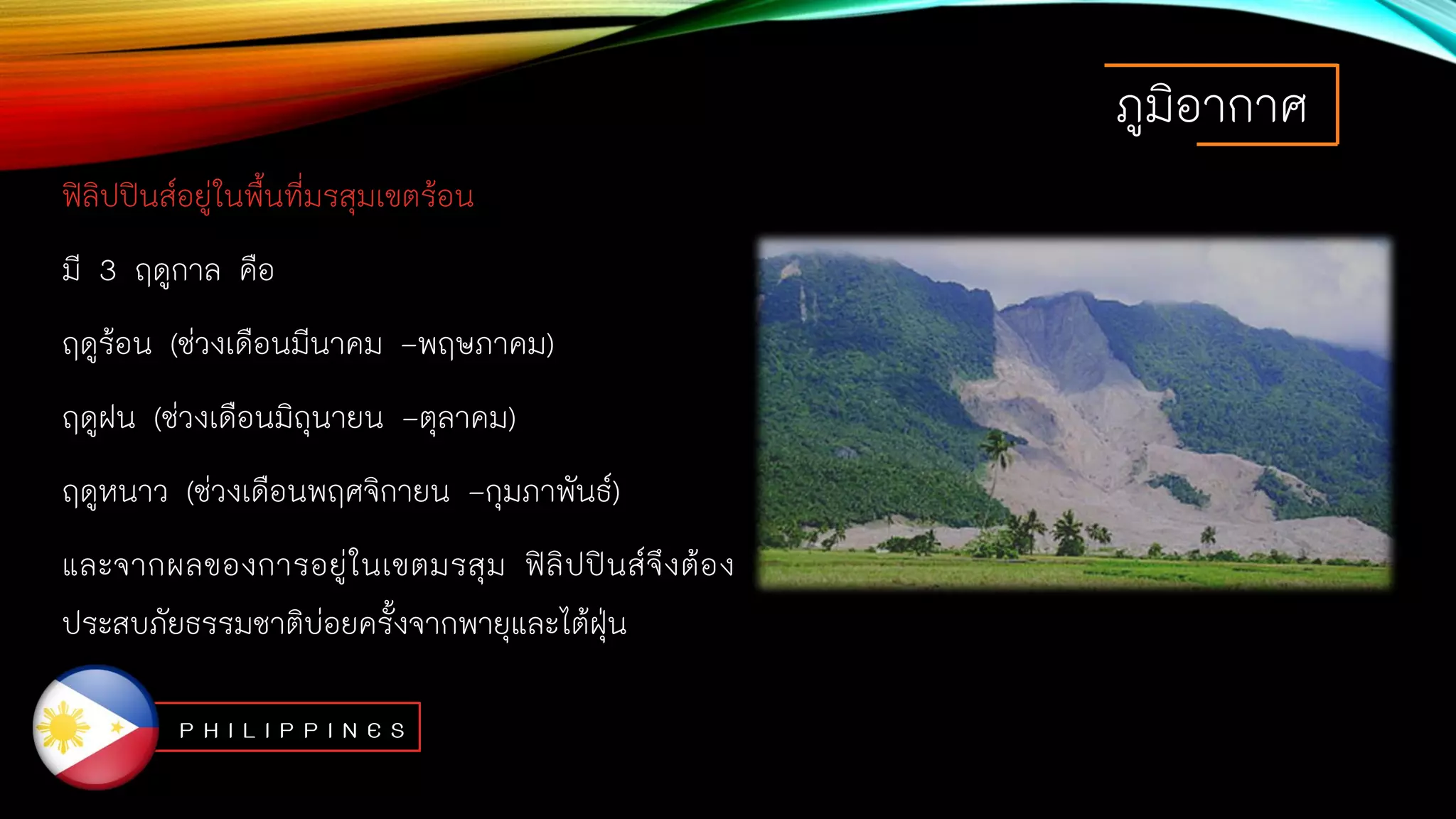 ภูมิอากาศ

ฟิลิปปินส์อยู่ในพื้นที่มรสุมเขตร้อน

มี 3 ฤดูกาล คือ

ฤดูร้อน (ช่วงเดือนมีนาคม –พฤษภาคม)

ฤดูฝน (ช่วงเดือนมิถุนายน –ตุลาคม)

ฤดูหนาว (ช่วงเดือนพฤศจิกายน –กุมภาพันธ์)

และจากผลของการอยู่ในเขตมรสุม ฟิลิปปินส์จึงต้องประสบภัยธรรมชาติบ่อยครั้งจากพายุและไต้ฝุ่น

PHILIPPINES